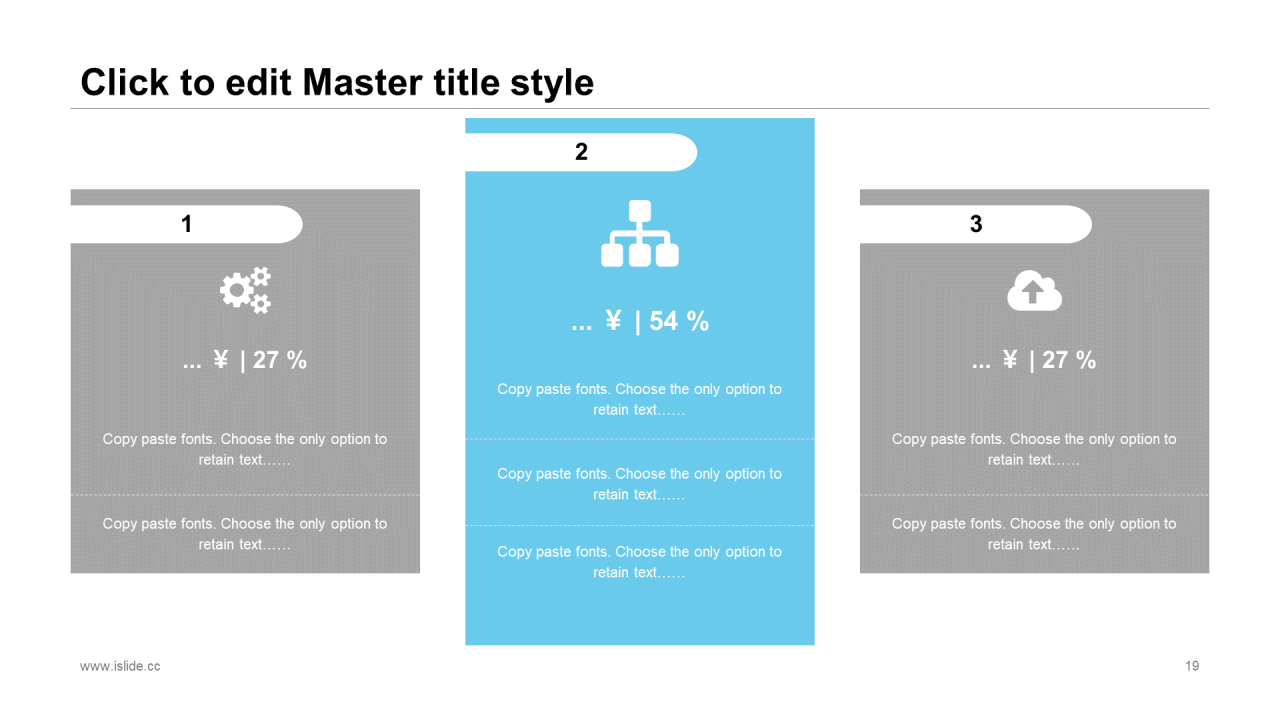 Click to edit Master title style

1

... ¥ | 27 %

Copy paste fonts. Choose the only option to retain text……

Copy paste fonts. Choose the only option to retain text……

2

... ¥ | 54 %

Copy paste fonts. Choose the only option to retain text……

Copy paste fonts. Choose the only option to retain text……

Copy paste fonts. Choose the only option to retain text……

3

... ¥ | 27 %

Copy paste fonts. Choose the only option to retain text……

Copy paste fonts. Choose the only option to retain text……

www.islide.cc

19